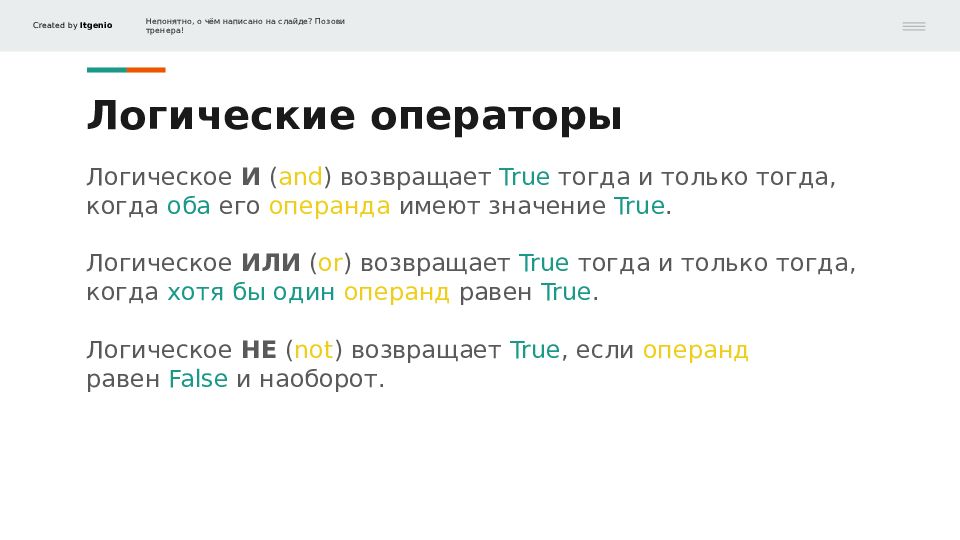 Created by Itgenio

Непонятно, о чём написано на слайде? Позови тренера!

Логические операторы

Логическое И (and) возвращает True тогда и только тогда, когда оба его операнда имеют значение True.

Логическое ИЛИ (or) возвращает True тогда и только тогда, когда хотя бы один операнд равен True.

Логическое НЕ (not) возвращает True, если операнд равен False и наоборот.